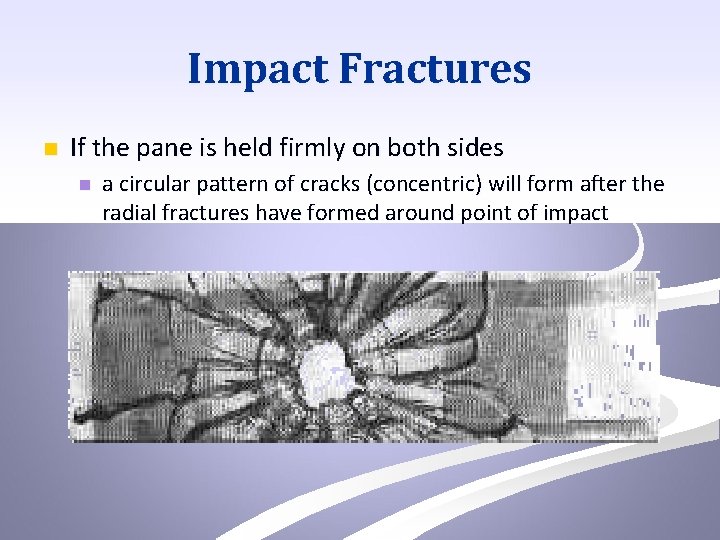 Impact Fractures

If the pane is held firmly on both sides

a circular pattern of cracks (concentric) will form after the radial fractures have formed around point of impact